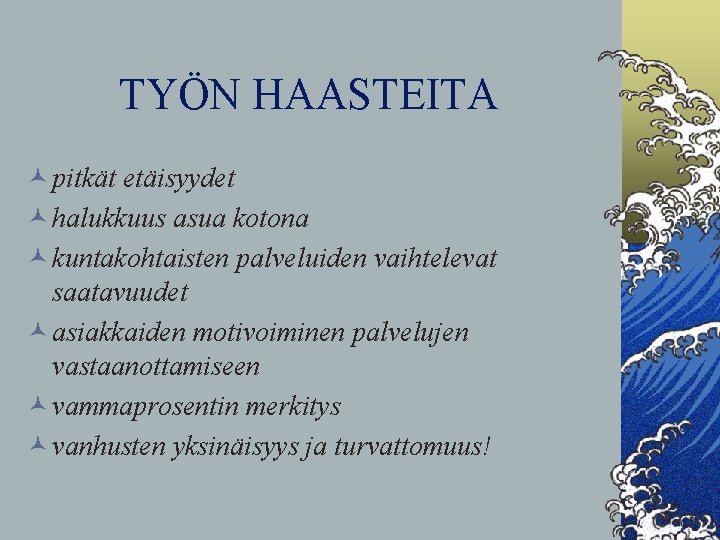 TYÖN HAASTEITA

pitkät etäisyydet
halukkuus asua kotona
kuntakohtaisten palveluiden vaihtelevat saatavuudet
asiakkaiden motivoiminen palvelujen vastaanottamiseen
vammaprosentin merkitys
vanhusten yksinäisyys ja turvattomuus!